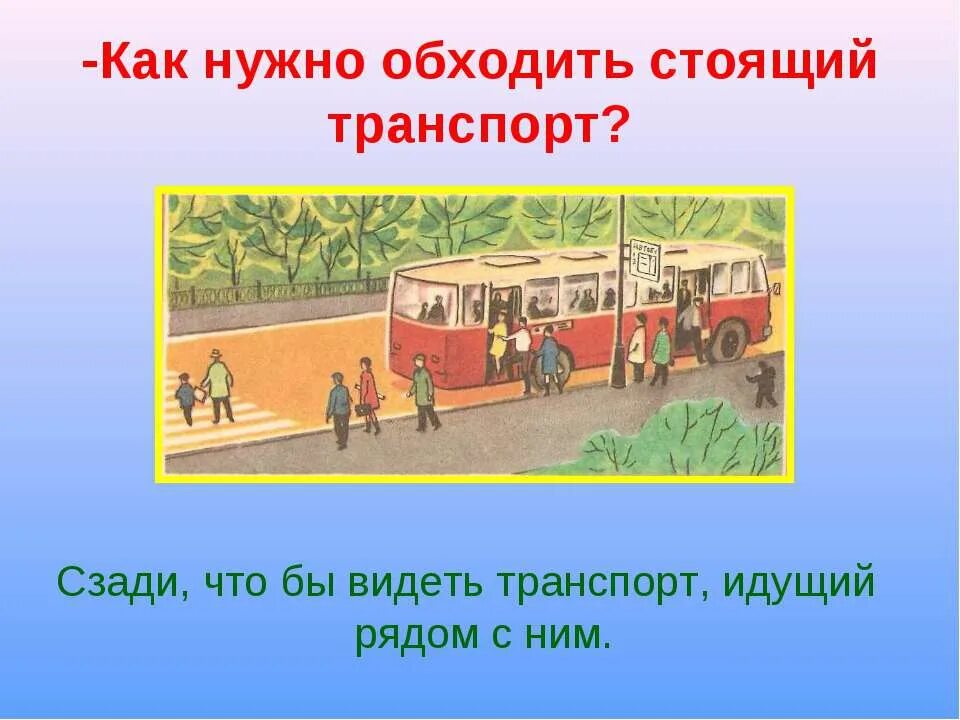 -Как нужно обходить стоящий транспорт?

Сзади, что бы видеть транспорт, идущий рядом с ним.